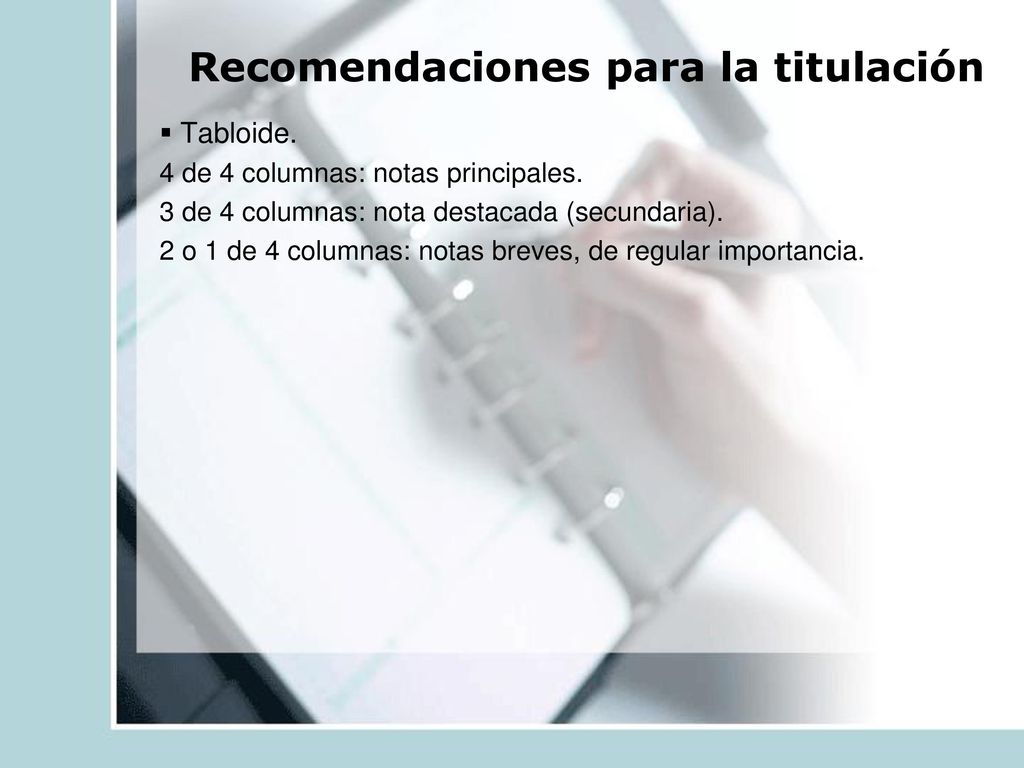 Recomendaciones para la titulación

▪ Tabloide.
4 de 4 columnas: notas principales.
3 de 4 columnas: nota destacada (secundaria).
2 o 1 de 4 columnas: notas breves, de regular importancia.